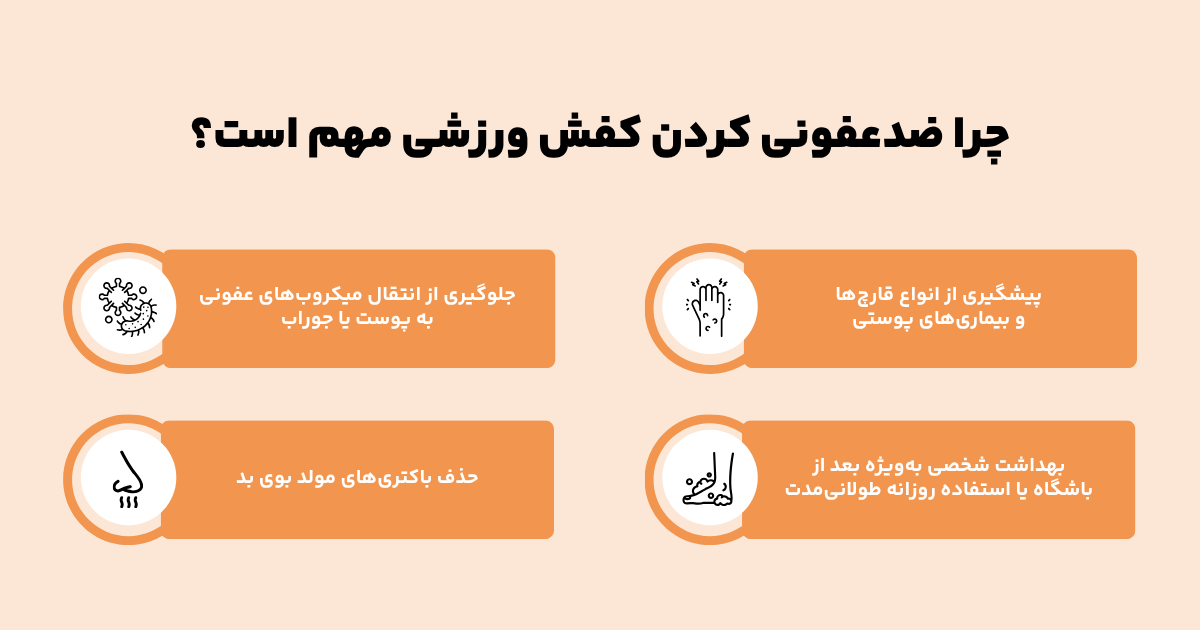 چرا ضدعفونی کردن کفش ورزشی مهم است؟

پیشگیری از انواع قارچ‌ها و بیماری‌های پوستی

جلوگیری از انتقال میکروب‌های عفونی به پوست یا جوراب

بهداشت شخصی به‌ویژه بعد از باشگاه یا استفاده روزانه طولانی‌مدت

حذف باکتری‌های مولد بوی بد